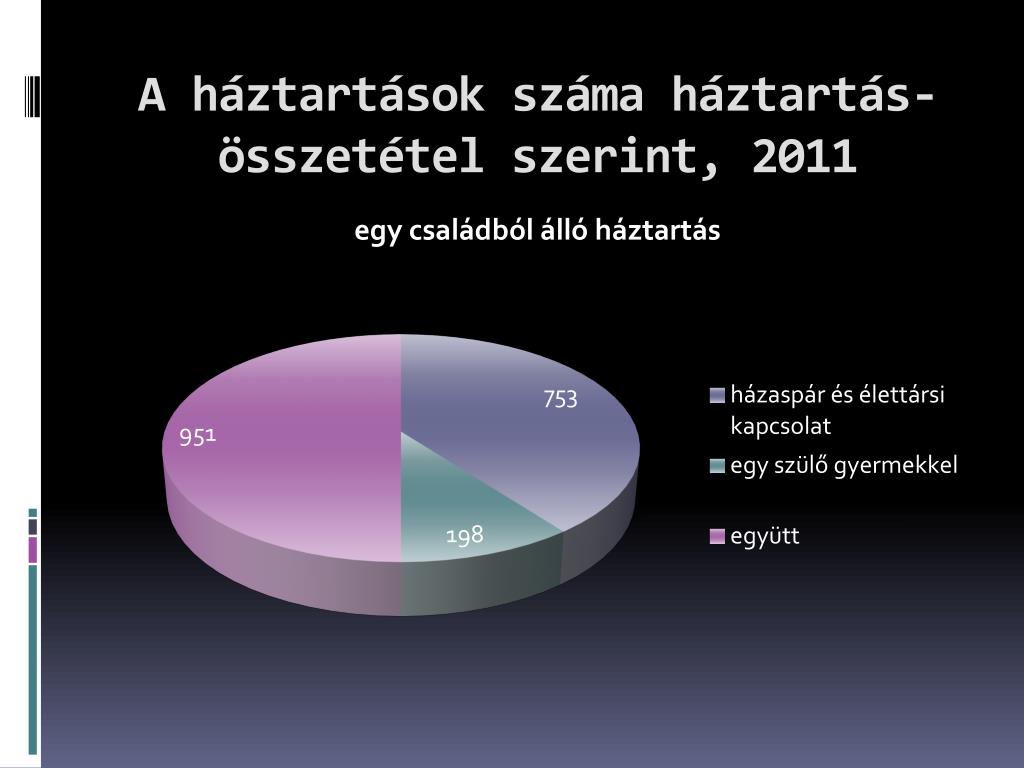 A háztartások száma háztartás-összetétel szerint, 2011

egy családból álló háztartás

753

951

198

házaspár és élettársi kapcsolat

egy szülő gyermekkel

együtt